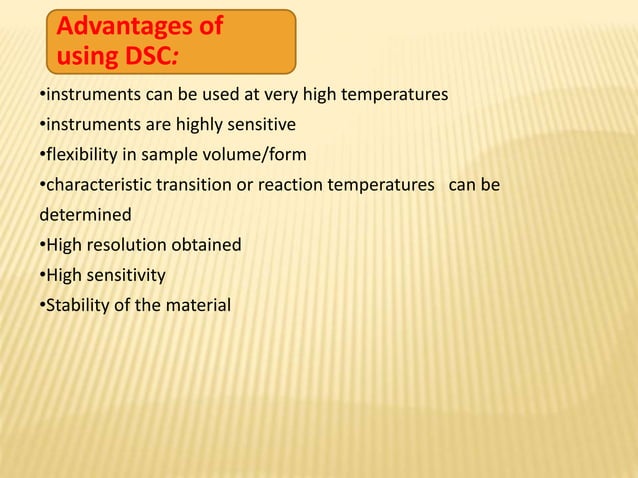 Advantages of using DSC:

•instruments can be used at very high temperatures
•instruments are highly sensitive
•flexibility in sample volume/form
•characteristic transition or reaction temperatures can be determined
•High resolution obtained
•High sensitivity
•Stability of the material